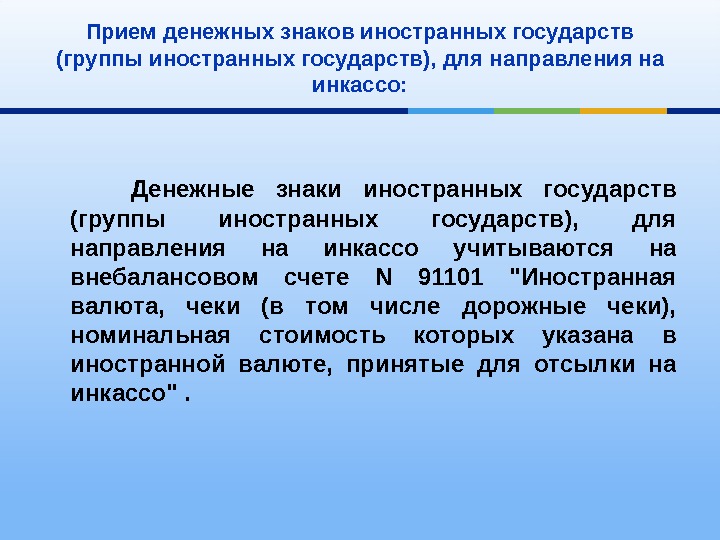 Прием денежных знаков иностранных государств (группы иностранных государств), для направления на инкассо:

Денежные знаки иностранных государств (группы иностранных государств), для направления на инкассо учитываются на внебалансовом счете N 91101 "Иностранная валюта, чеки (в том числе дорожные чеки), номинальная стоимость которых указана в иностранной валюте, принятые для отсылки на инкассо" .